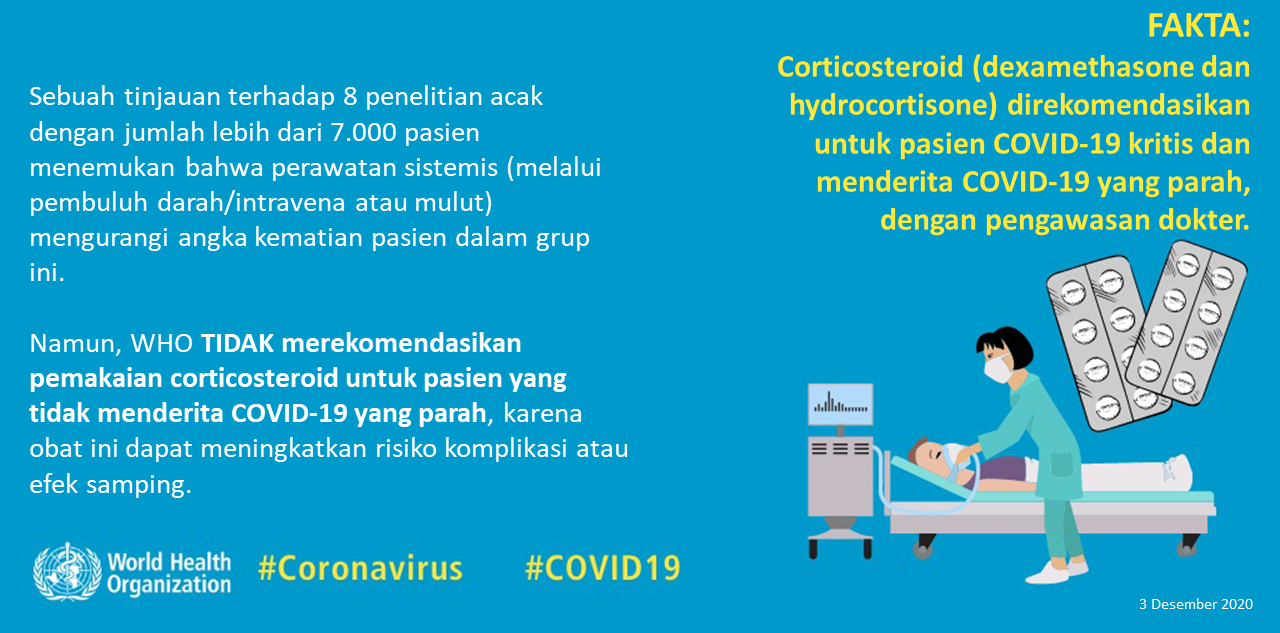 FAKTA:
Corticosteroid (dexamethasone dan hydrocortisone) direkomendasikan untuk pasien COVID-19 kritis dan menderita COVID-19 yang parah, dengan pengawasan dokter.

Sebuah tinjauan terhadap 8 penelitian acak dengan jumlah lebih dari 7.000 pasien menemukan bahwa perawatan sistemis (melalui pembuluh darah/intravena atau mulut) mengurangi angka kematian pasien dalam grup ini.

Namun, WHO TIDAK merekomendasikan pemakaian corticosteroid untuk pasien yang tidak menderita COVID-19 yang parah, karena obat ini dapat meningkatkan risiko komplikasi atau efek samping.

World Health Organization #Coronavirus #COVID19

3 Desember 2020